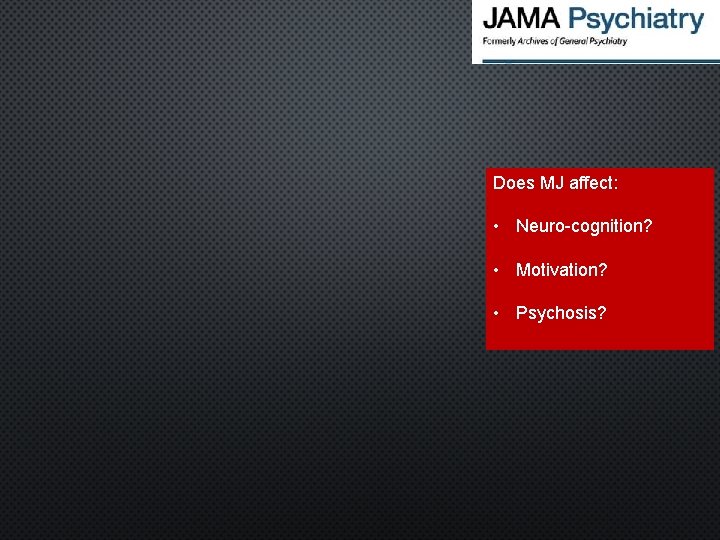 JAMA Psychiatry
Formerly Archives of General Psychiatry

Does MJ affect:

• Neuro-cognition?

• Motivation?

• Psychosis?